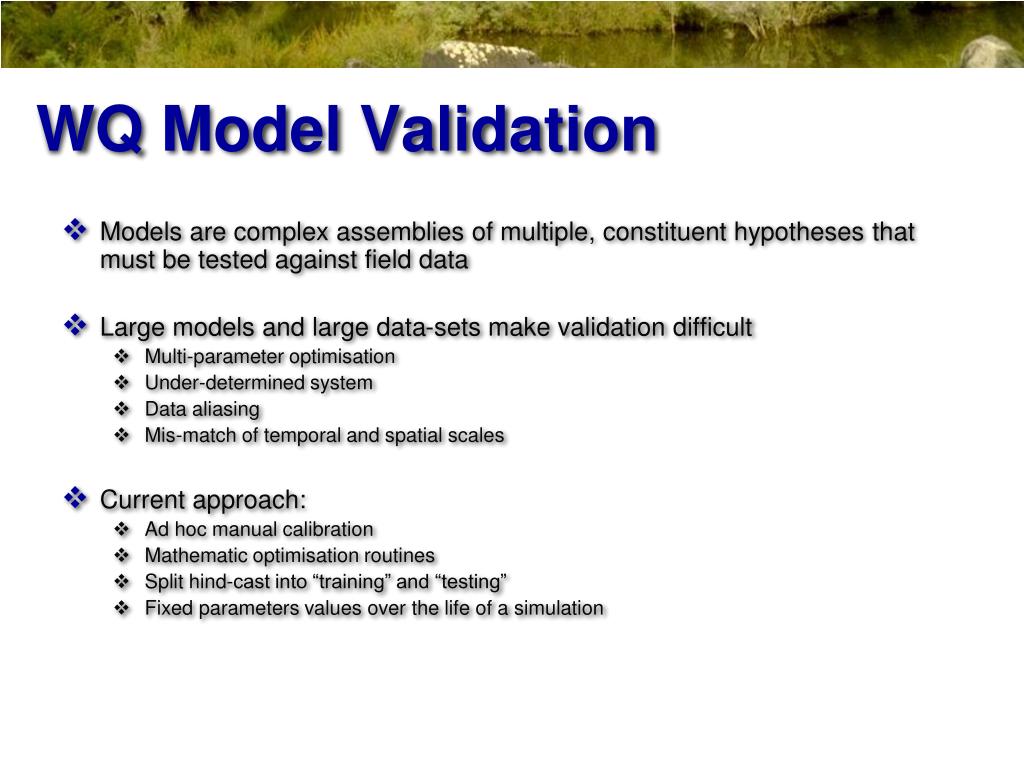 WQ Model Validation

❖ Models are complex assemblies of multiple, constituent hypotheses that must be tested against field data

❖ Large models and large data-sets make validation difficult
❖ Multi-parameter optimisation
❖ Under-determined system
❖ Data aliasing
❖ Mis-match of temporal and spatial scales

❖ Current approach:
❖ Ad hoc manual calibration
❖ Mathematic optimisation routines
❖ Split hind-cast into “training” and “testing”
❖ Fixed parameters values over the life of a simulation